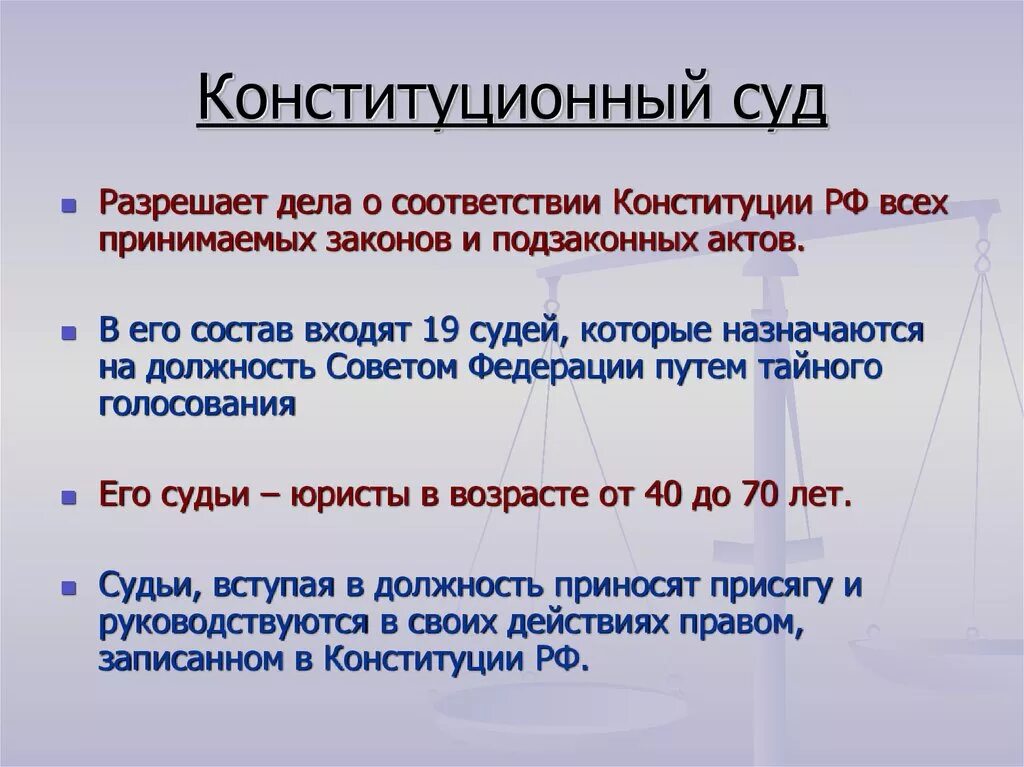 Конституционный суд

Разрешает дела о соответствии Конституции РФ всех принимаемых законов и подзаконных актов.

В его состав входят 19 судей, которые назначаются на должность Советом Федерации путем тайного голосования

Его судьи – юристы в возрасте от 40 до 70 лет.

Судьи, вступая в должность приносят присягу и руководствуются в своих действиях правом, записанном в Конституции РФ.